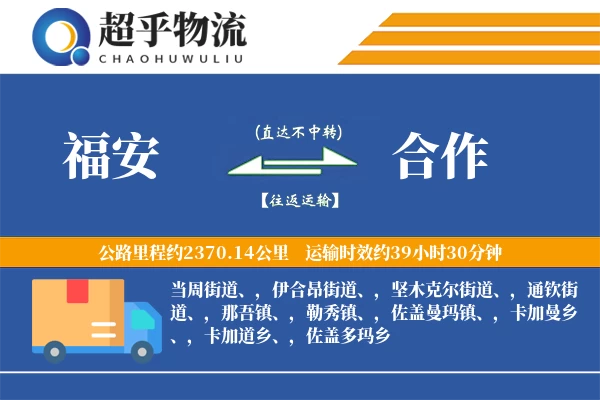 超乎物流
CHAOHUWULIU

福安

(直达不中转)

【往返运输】

合作

公路里程约2370.14公里　运输时效约39小时30分钟

当周街道、，伊合昂街道、，坚木克尔街道、，通钦街道、，那吾镇、，勒秀镇、，佐盖曼玛镇、，卡加曼乡、，卡加道乡、，佐盖多玛乡